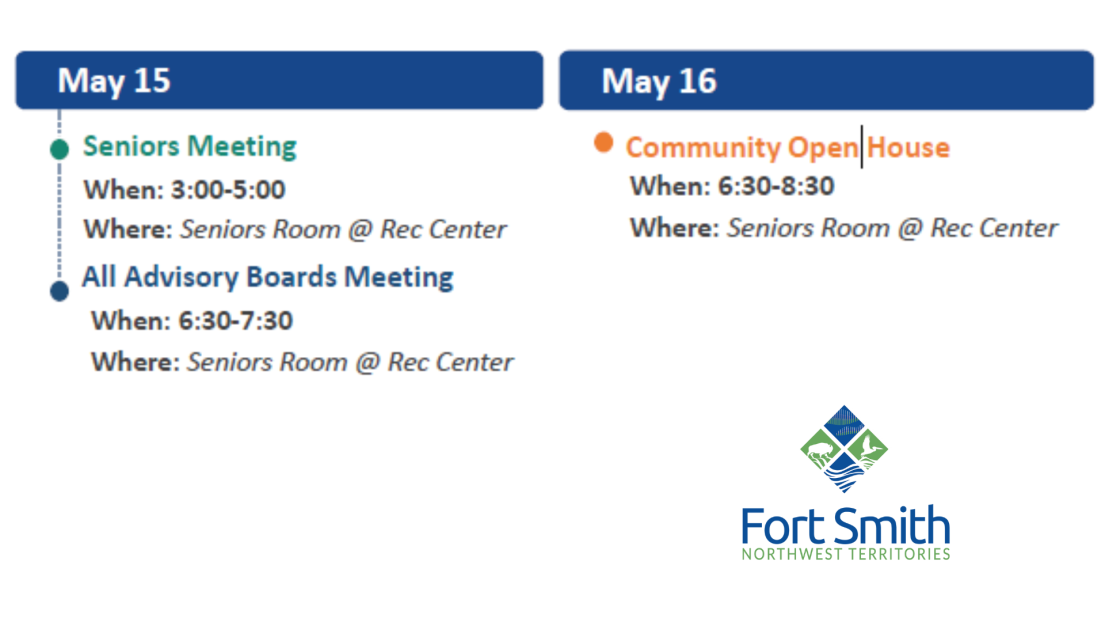 May 15

Seniors Meeting
When: 3:00-5:00
Where: Seniors Room @ Rec Center

All Advisory Boards Meeting
When: 6:30-7:30
Where: Seniors Room @ Rec Center

May 16

Community Open House
When: 6:30-8:30
Where: Seniors Room @ Rec Center

Fort Smith
NORTHWEST TERRITORIES